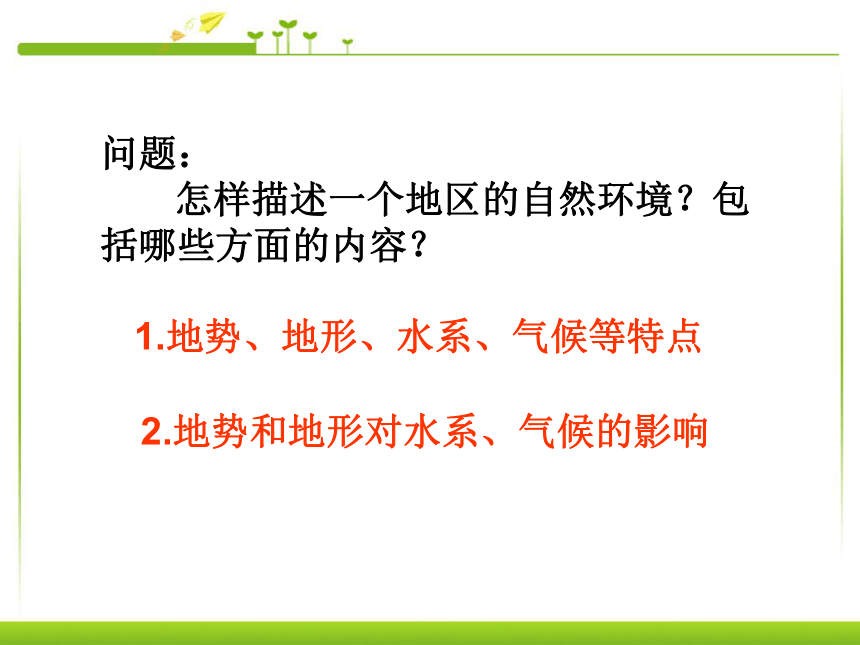 问题：

怎样描述一个地区的自然环境？包括哪些方面的内容？

1.地势、地形、水系、气候等特点

2.地势和地形对水系、气候的影响